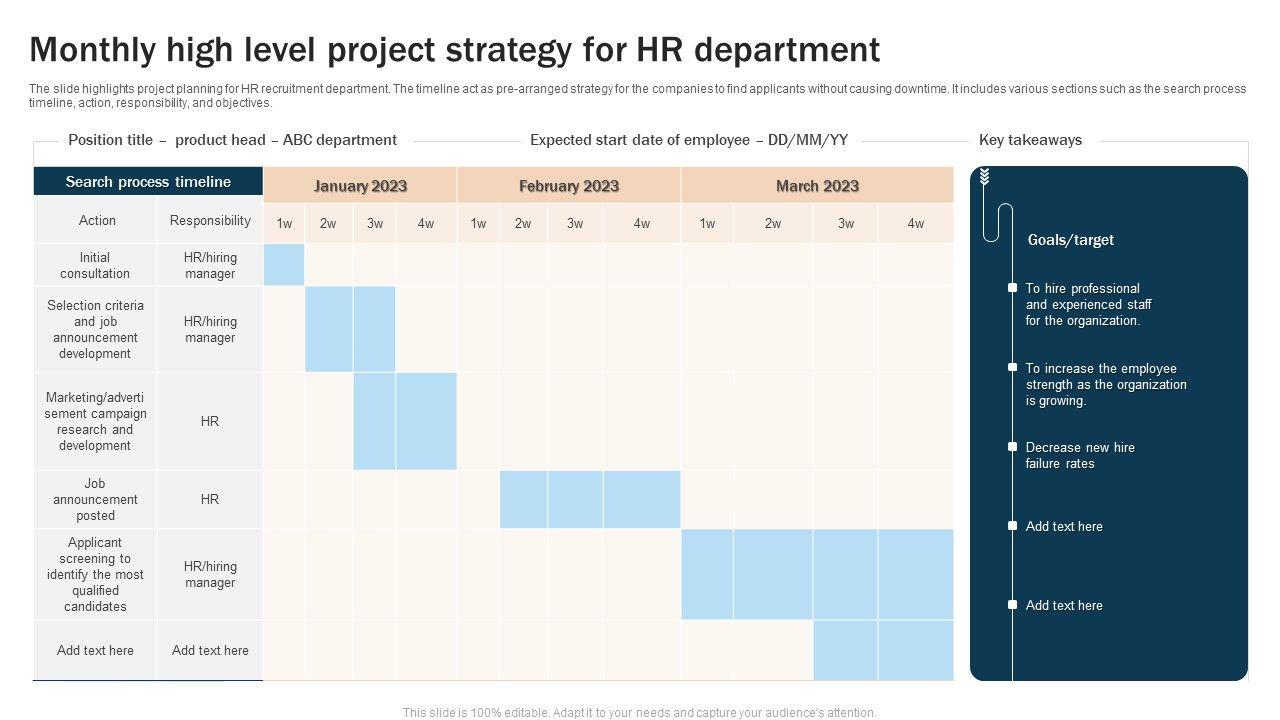 Monthly high level project strategy for HR department

The slide highlights project planning for HR recruitment department. The timeline act as pre-arranged strategy for the companies to find applicants without causing downtime. It includes various sections such as the search process timeline, action, responsibility, and objectives.

Position title – product head – ABC department

Expected start date of employee – DD/MM/YY

Key takeaways

| Search process timeline | | January 2023 | | | | February 2023 | | | | March 2023 | | | |
|---|---|---|---|---|---|---|---|---|---|---|---|---|---|
| Action | Responsibility | 1w | 2w | 3w | 4w | 1w | 2w | 3w | 4w | 1w | 2w | 3w | 4w |
| Initial consultation | HR/hiring manager | | | | | | | | | | | | |
| Selection criteria and job announcement development | HR/hiring manager | | | | | | | | | | | | |
| Marketing/advertisement campaign research and development | HR | | | | | | | | | | | | |
| Job announcement posted | HR | | | | | | | | | | | | |
| Applicant screening to identify the most qualified candidates | HR/hiring manager | | | | | | | | | | | | |
| Add text here | Add text here | | | | | | | | | | | | |

Goals/target

To hire professional and experienced staff for the organization.

To increase the employee strength as the organization is growing.

Decrease new hire failure rates

Add text here

Add text here

This slide is 100% editable. Adapt it to your needs and capture your audience's attention.